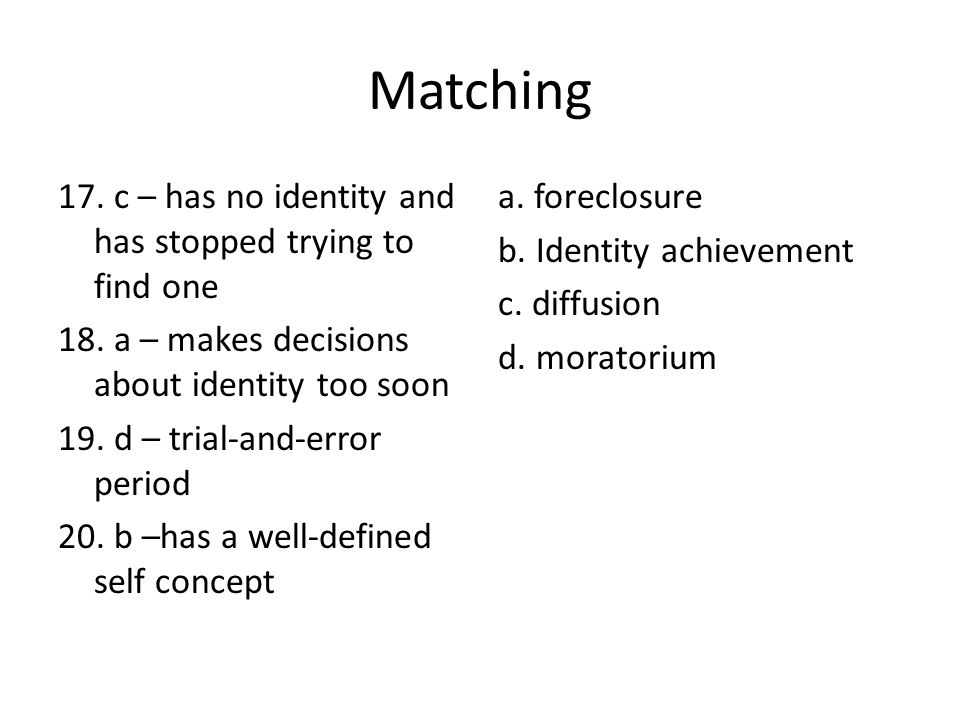 Matching

17. c – has no identity and has stopped trying to find one

18. a – makes decisions about identity too soon

19. d – trial-and-error period

20. b –has a well-defined self concept

a. foreclosure

b. Identity achievement

c. diffusion

d. moratorium